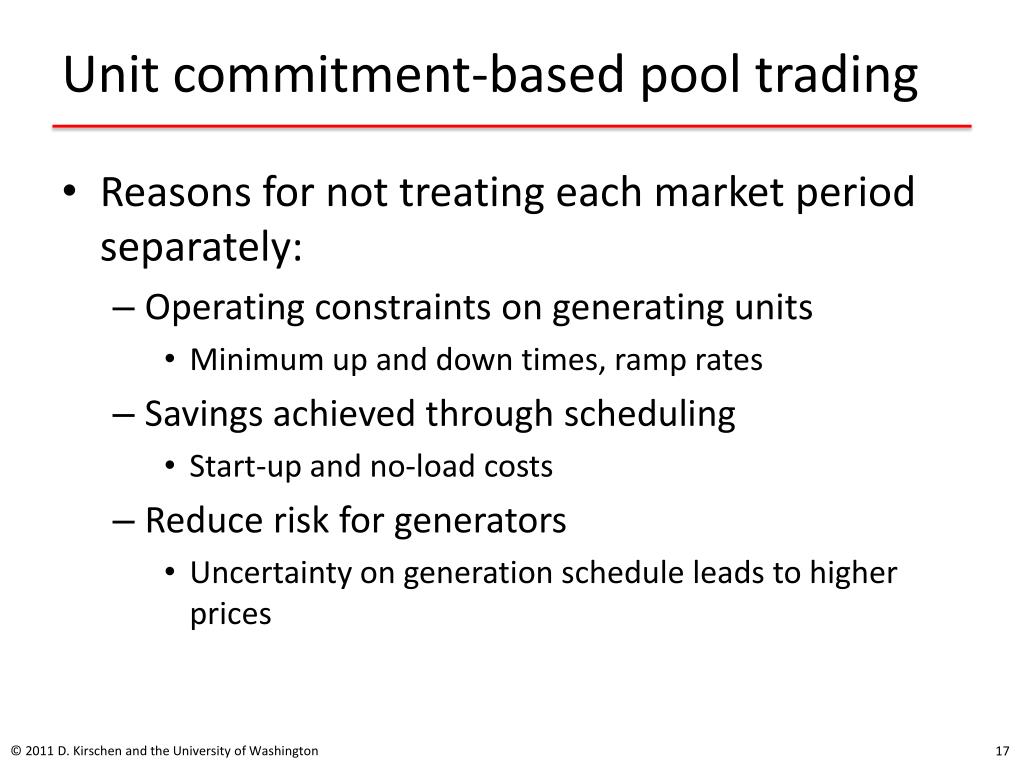 Unit commitment-based pool trading

• Reasons for not treating each market period separately:
– Operating constraints on generating units
• Minimum up and down times, ramp rates
– Savings achieved through scheduling
• Start-up and no-load costs
– Reduce risk for generators
• Uncertainty on generation schedule leads to higher prices

© 2011 D. Kirschen and the University of Washington

17